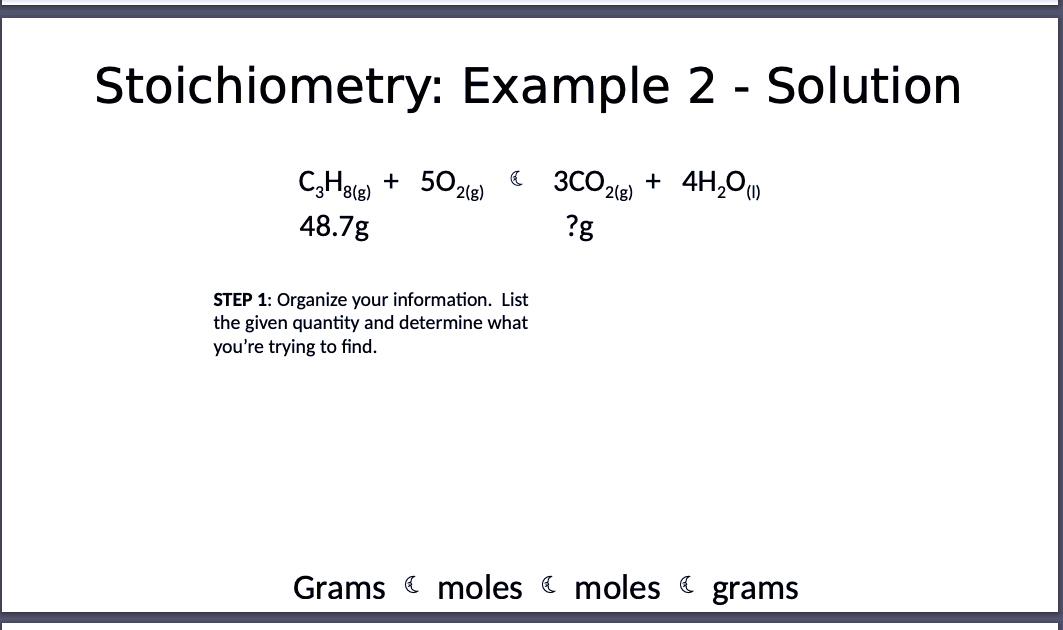 Stoichiometry: Example 2 - Solution

$C_3H_{8(g)}$ + $5O_{2(g)}$ ☾ $3CO_{2(g)}$ + $4H_2O_{(l)}$
48.7g ?g

**STEP 1**: Organize your information. List the given quantity and determine what you're trying to find.

Grams ☾ moles ☾ moles ☾ grams